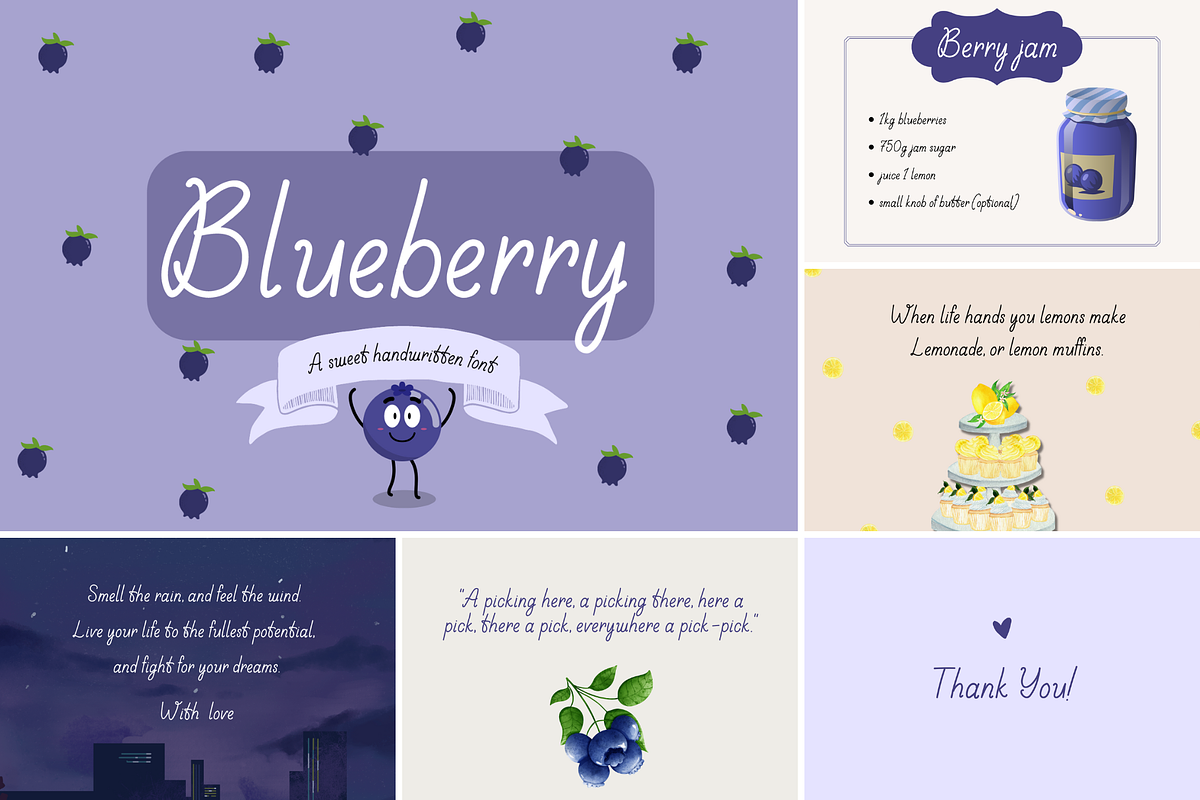 Blueberry

A sweet handwritten font

Berry jam

• 1kg blueberries
• 750g jam sugar
• juice 1 lemon
• small knob of butter (optional)

When life hands you lemons make Lemonade, or lemon muffins.

Smell the rain, and feel the wind. Live your life to the fullest potential, and fight for your dreams.
With love

"A picking here, a picking there, here a pick, there a pick, everywhere a pick-pick."

Thank You!